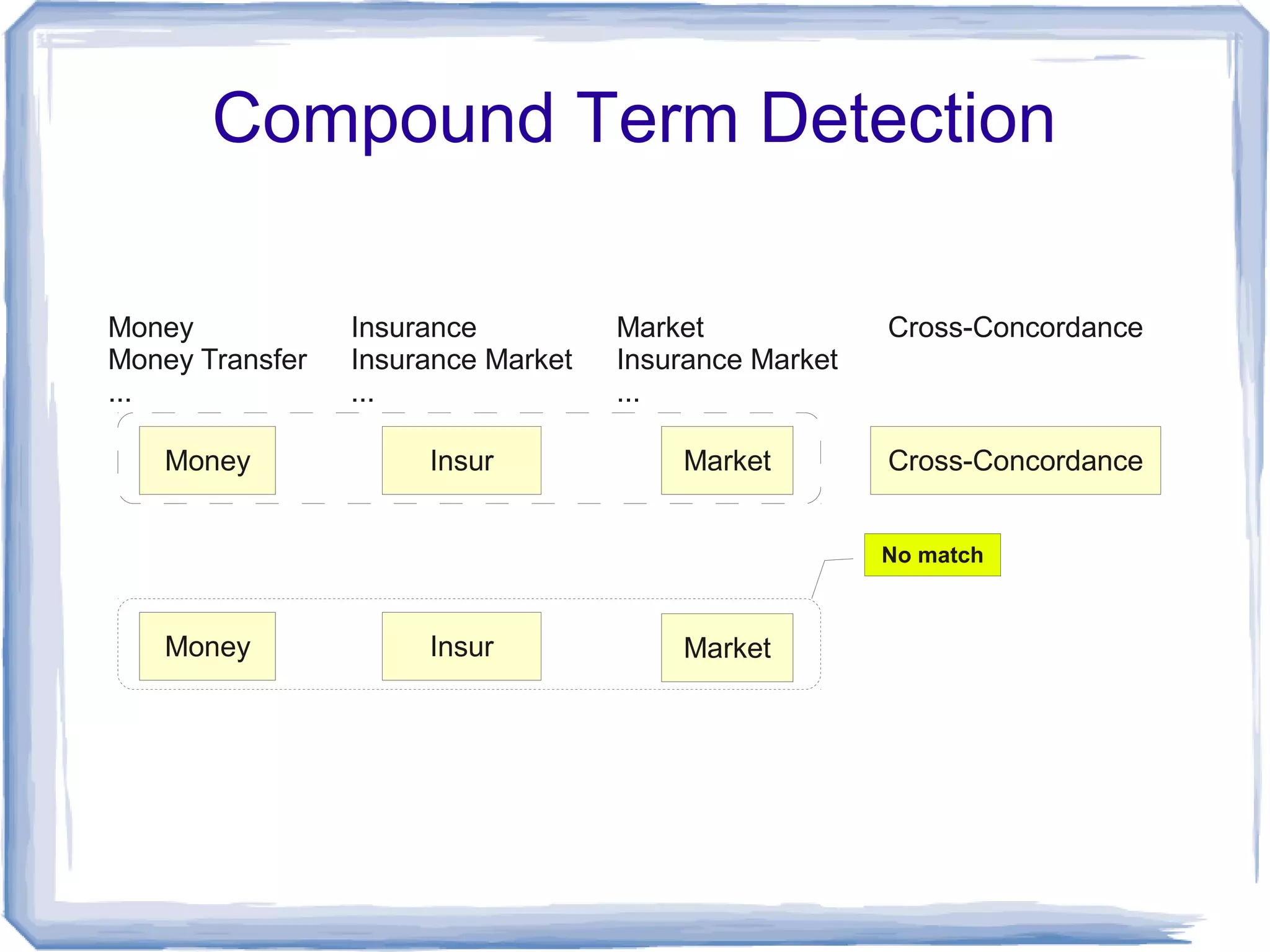 Compound Term Detection

Money
Money Transfer
...

Insurance
Insurance Market
...

Market
Insurance Market
...

Cross-Concordance

Money

Insur

Market

Cross-Concordance

No match

Money

Insur

Market